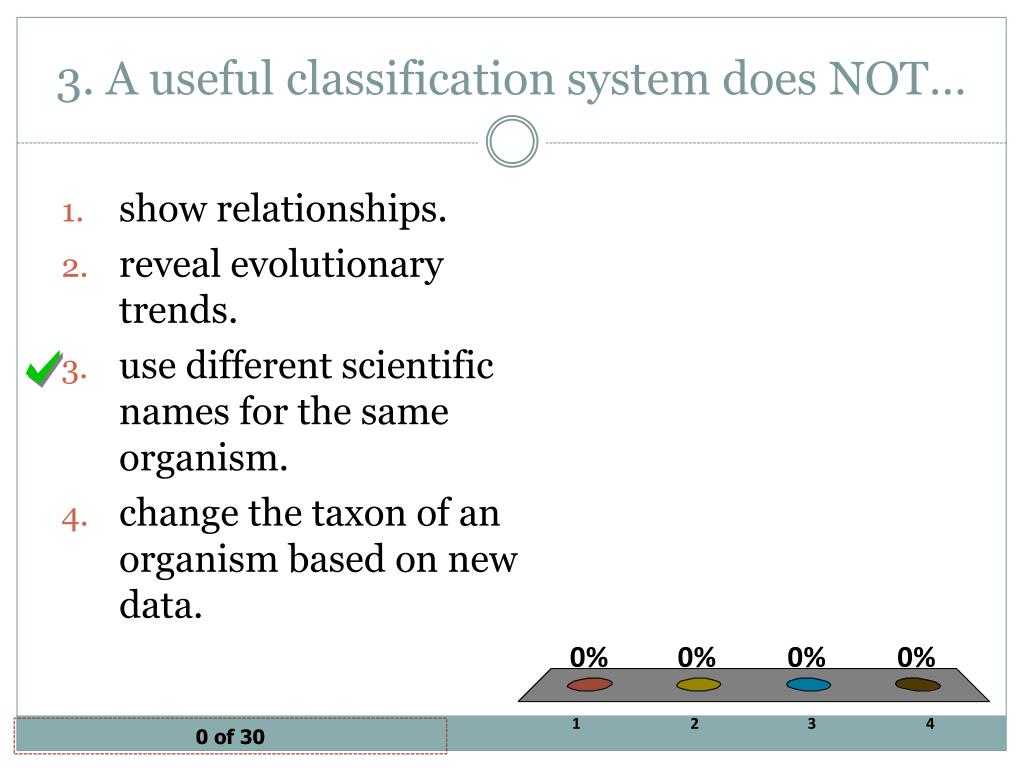 3. A useful classification system does NOT…

1. show relationships.
2. reveal evolutionary trends.
3. use different scientific names for the same organism.
4. change the taxon of an organism based on new data.

0% 0% 0% 0%

1 2 3 4

0 of 30